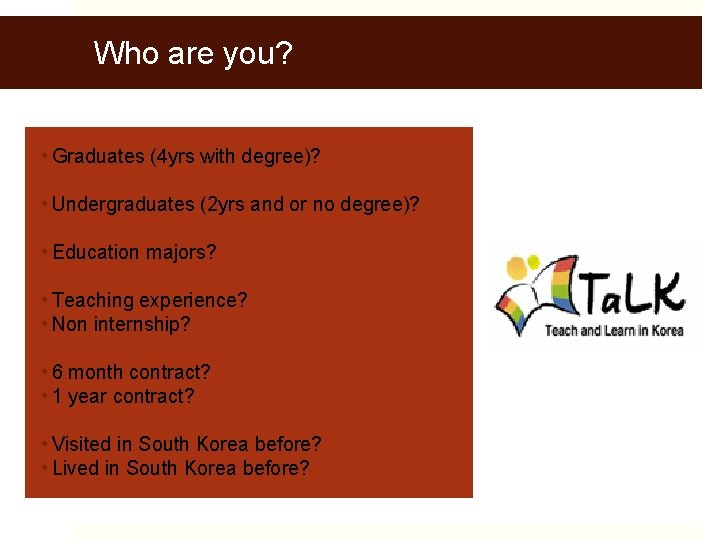 Who are you?

• Graduates (4yrs with degree)?

• Undergraduates (2yrs and or no degree)?

• Education majors?

• Teaching experience?
• Non internship?

• 6 month contract?
• 1 year contract?

• Visited in South Korea before?
• Lived in South Korea before?

TaLK
Teach and Learn in Korea